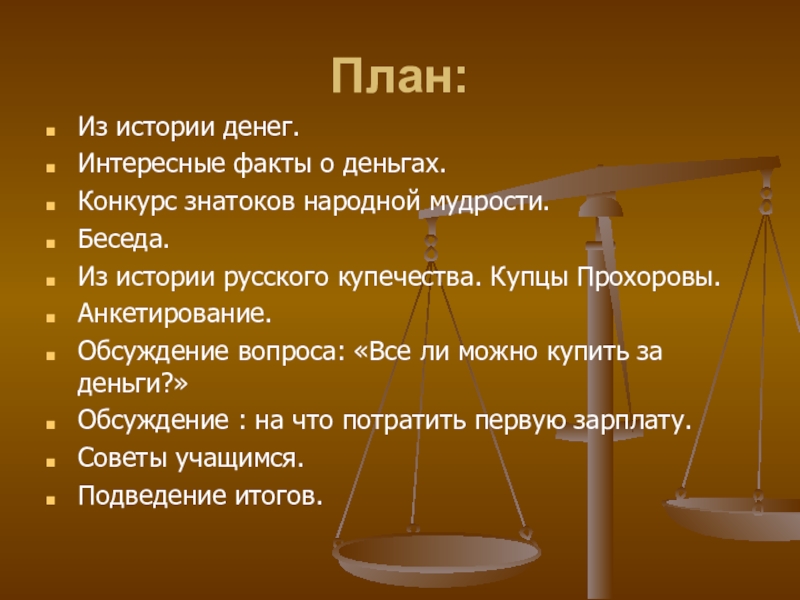 План:

- Из истории денег.
- Интересные факты о деньгах.
- Конкурс знатоков народной мудрости.
- Беседа.
- Из истории русского купечества. Купцы Прохоровы.
- Анкетирование.
- Обсуждение вопроса: «Все ли можно купить за деньги?»
- Обсуждение : на что потратить первую зарплату.
- Советы учащимся.
- Подведение итогов.